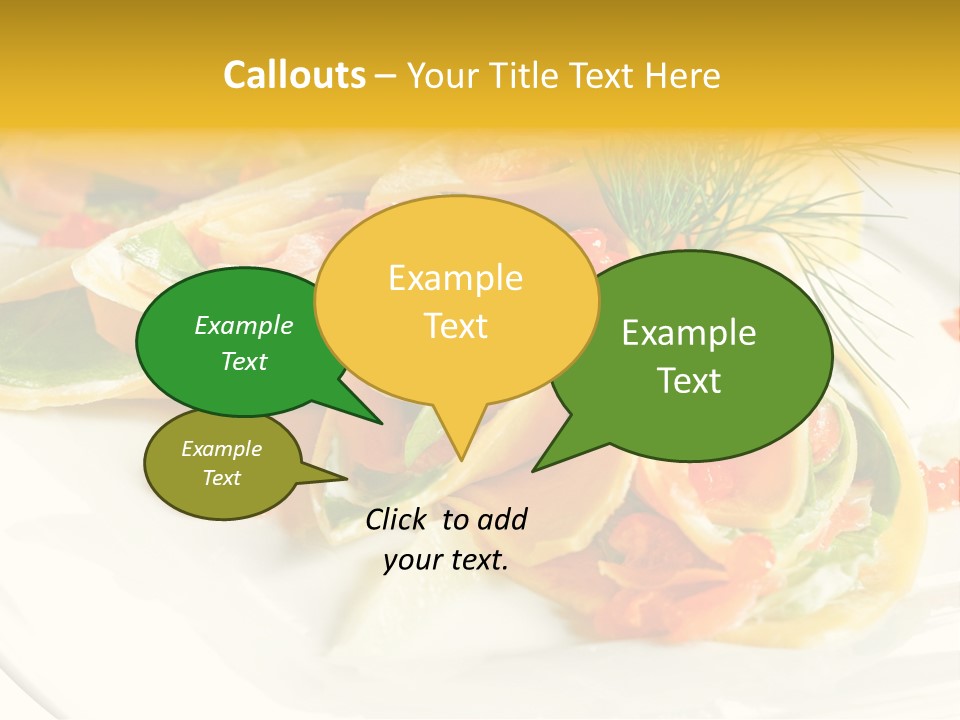 Callouts – Your Title Text Here

Example Text

Example Text

Example Text

Example Text

Click to add your text.